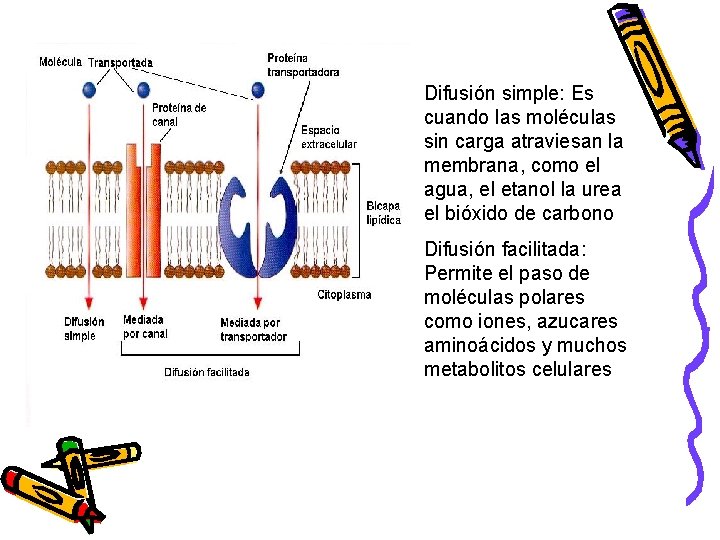 Molécula Transportada

Proteína transportadora

Proteína de canal

Espacio extracelular

Bicapa lipídica

Citoplasma

Difusión simple

Mediada por canal

Mediada por transportador

Difusión facilitada

Difusión simple: Es cuando las moléculas sin carga atraviesan la membrana, como el agua, el etanol la urea el bióxido de carbono

Difusión facilitada: Permite el paso de moléculas polares como iones, azucares aminoácidos y muchos metabolitos celulares